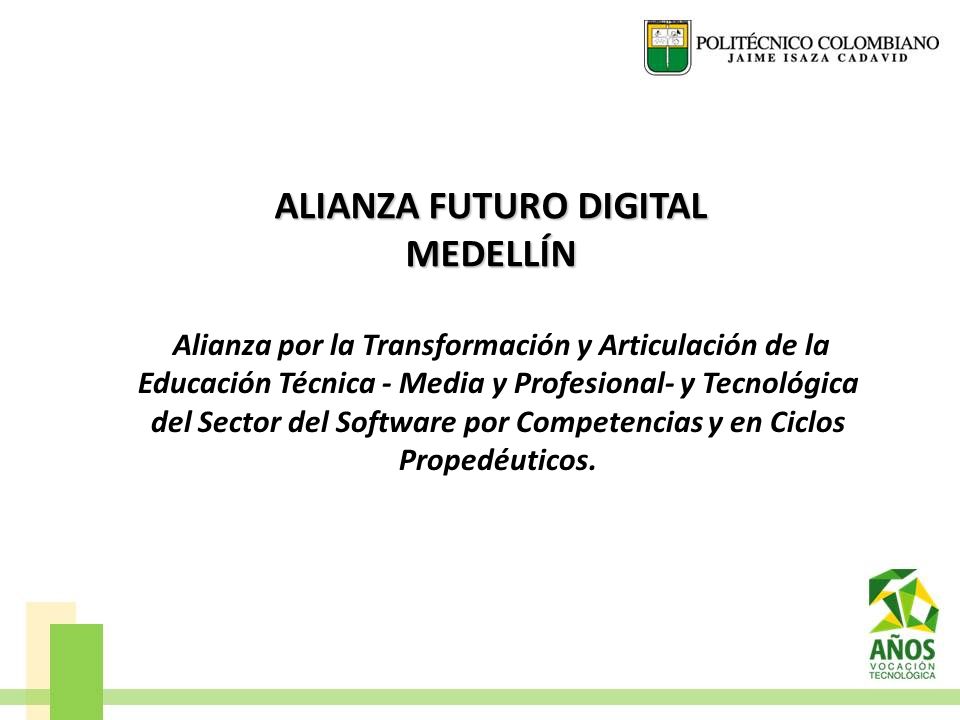 POLITÉCNICO COLOMBIANO
JAIME ISAZA CADAVID

ALIANZA FUTURO DIGITAL
MEDELLÍN

Alianza por la Transformación y Articulación de la Educación Técnica - Media y Profesional- y Tecnológica del Sector del Software por Competencias y en Ciclos Propedéuticos.

AÑOS
VOCACIÓN
TECNOLÓGICA